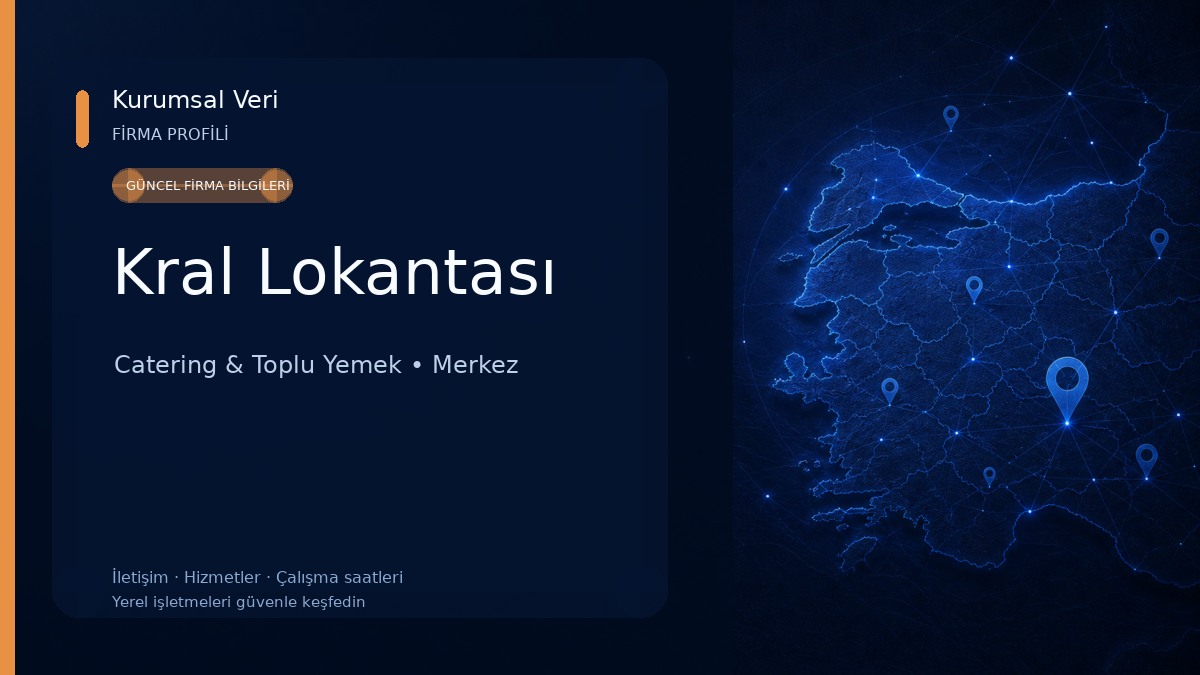 Kurumsal Veri
FİRMA PROFİLİ

GÜNCEL FİRMA BİLGİLERİ

Kral Lokantası

Catering & Toplu Yemek • Merkez

İletişim · Hizmetler · Çalışma saatleri
Yerel işletmeleri güvenle keşfedin